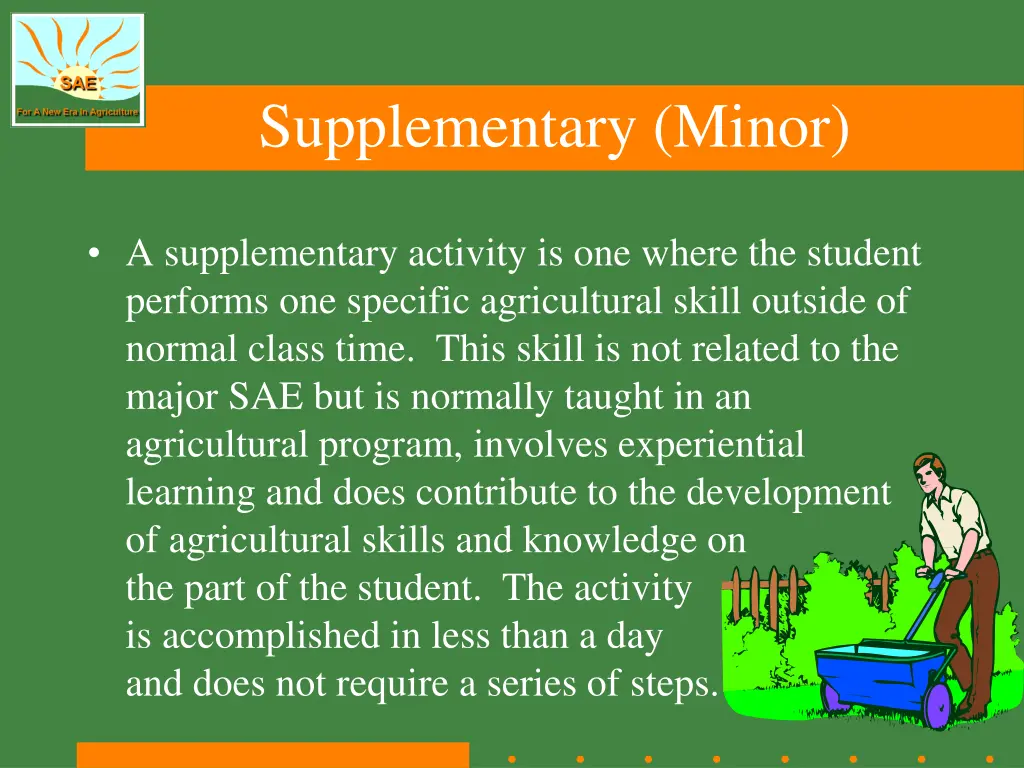 SAE
For A New Era in Agriculture

Supplementary (Minor)

• A supplementary activity is one where the student performs one specific agricultural skill outside of normal class time. This skill is not related to the major SAE but is normally taught in an agricultural program, involves experiential learning and does contribute to the development of agricultural skills and knowledge on the part of the student. The activity is accomplished in less than a day and does not require a series of steps.